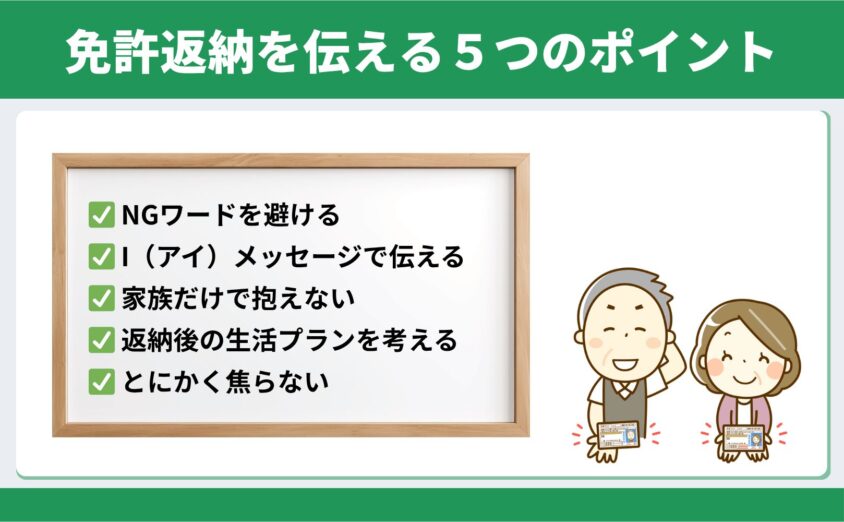 免許返納を伝える５つのポイント

✅ NGワードを避ける
✅ I（アイ）メッセージで伝える
✅ 家族だけで抱えない
✅ 返納後の生活プランを考える
✅ とにかく焦らない